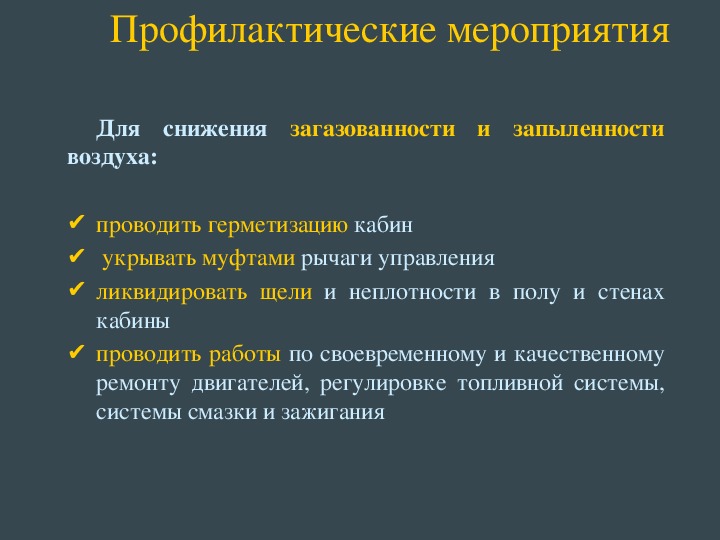 Профилактические мероприятия

Для снижения загазованности и запыленности воздуха:

✔ проводить герметизацию кабин
✔ укрывать муфтами рычаги управления
✔ ликвидировать щели и неплотности в полу и стенах кабины
✔ проводить работы по своевременному и качественному ремонту двигателей, регулировке топливной системы, системы смазки и зажигания